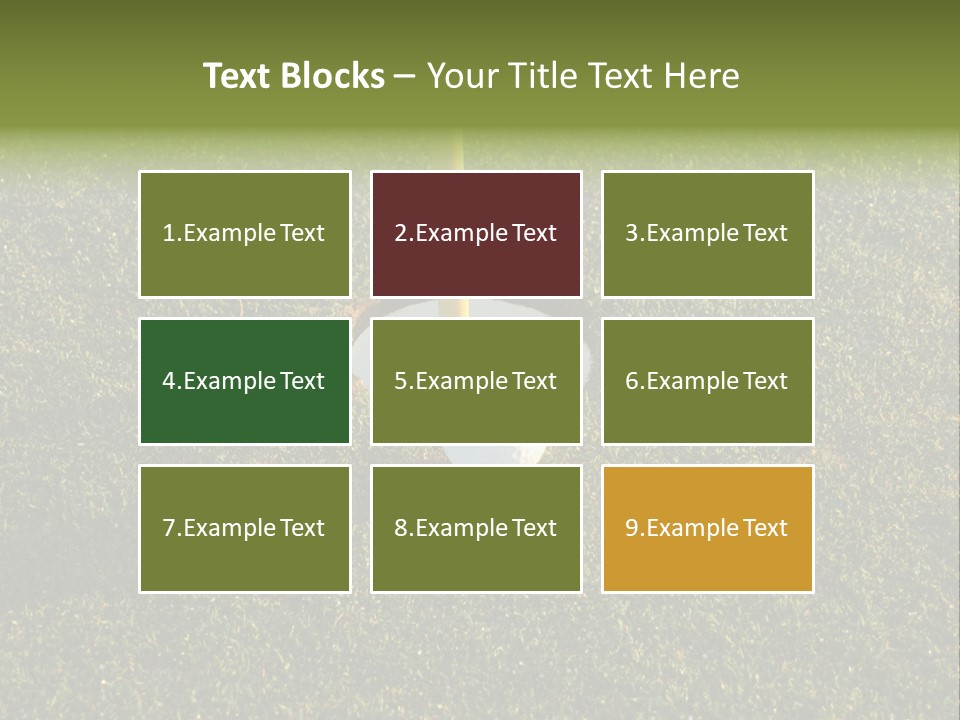 Text Blocks – Your Title Text Here

1.Example Text

2.Example Text

3.Example Text

4.Example Text

5.Example Text

6.Example Text

7.Example Text

8.Example Text

9.Example Text